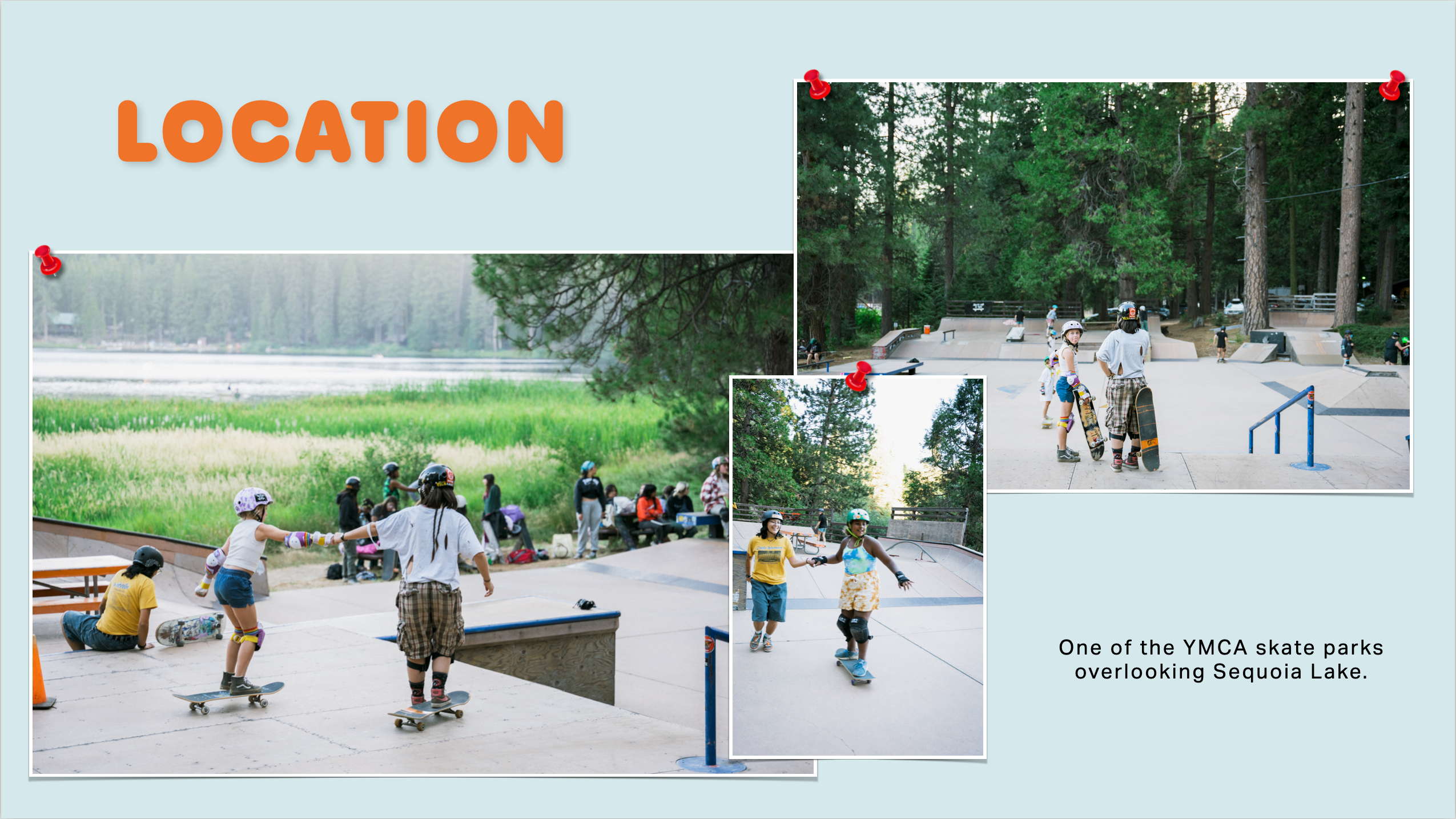 LOCATION

One of the YMCA skate parks overlooking Sequoia Lake.